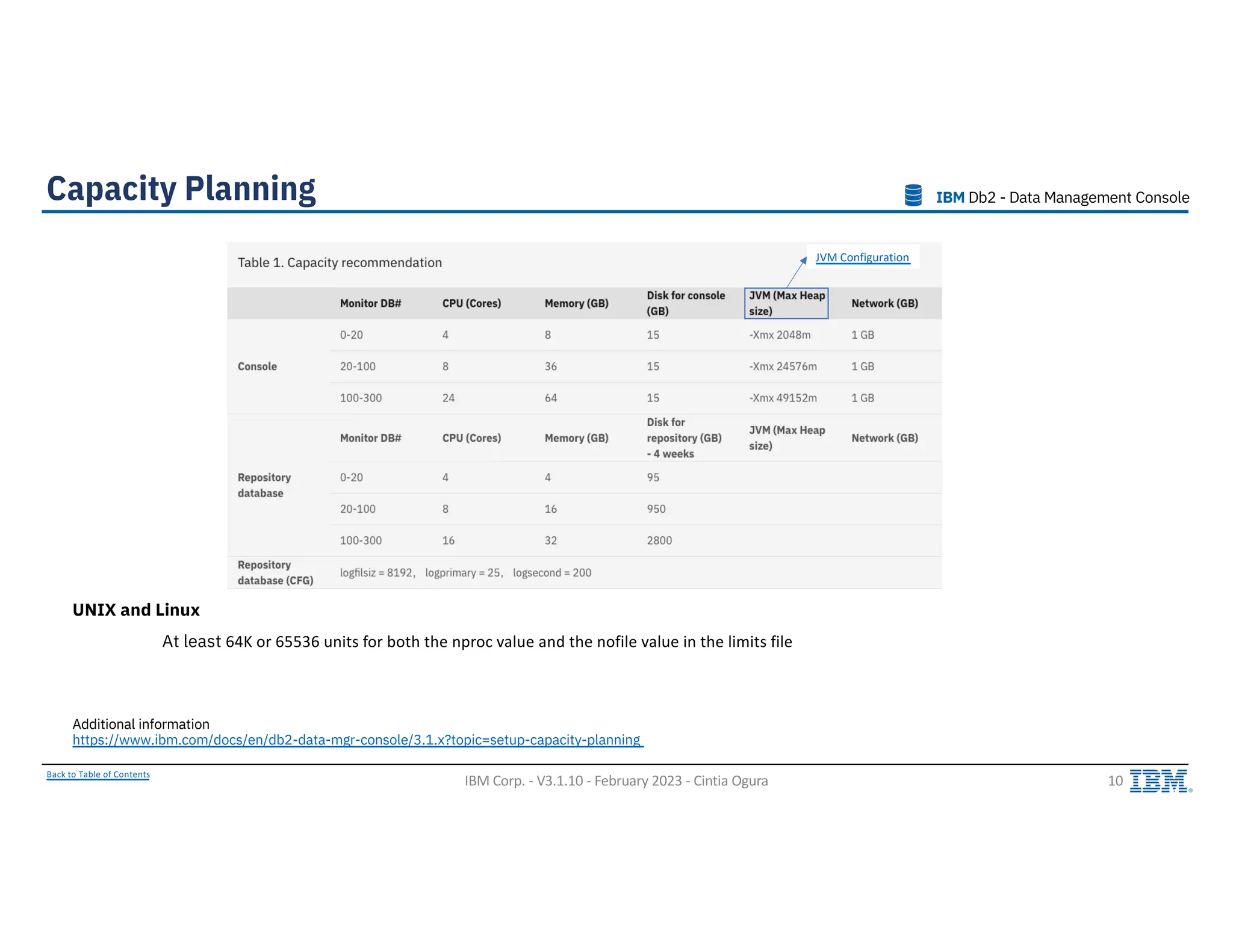 Capacity Planning

IBM Db2 - Data Management Console

Table 1. Capacity recommendation

JVM Configuration

| | Monitor DB# | CPU (Cores) | Memory (GB) | Disk for console (GB) | JVM (Max Heap size) | Network (GB) |
|---|---|---|---|---|---|---|
| Console | 0-20 | 4 | 8 | 15 | -Xmx 2048m | 1 GB |
| | 20-100 | 8 | 36 | 15 | -Xmx 24576m | 1 GB |
| | 100-300 | 24 | 64 | 15 | -Xmx 49152m | 1 GB |
| Repository database | Monitor DB# | CPU (Cores) | Memory (GB) | Disk for repository (GB) - 4 weeks | JVM (Max Heap size) | Network (GB) |
| | 0-20 | 4 | 4 | 95 | | |
| | 20-100 | 8 | 16 | 950 | | |
| | 100-300 | 16 | 32 | 2800 | | |
| Repository database (CFG) | logfilsiz = 8192, logprimary = 25, logsecond = 200 | | | | | |

UNIX and Linux

At least 64K or 65536 units for both the nproc value and the nofile value in the limits file

Additional information
https://www.ibm.com/docs/en/db2-data-mgr-console/3.1.x?topic=setup-capacity-planning

Back to Table of Contents

IBM Corp. - V3.1.10 - February 2023 - Cintia Ogura

10 IBM